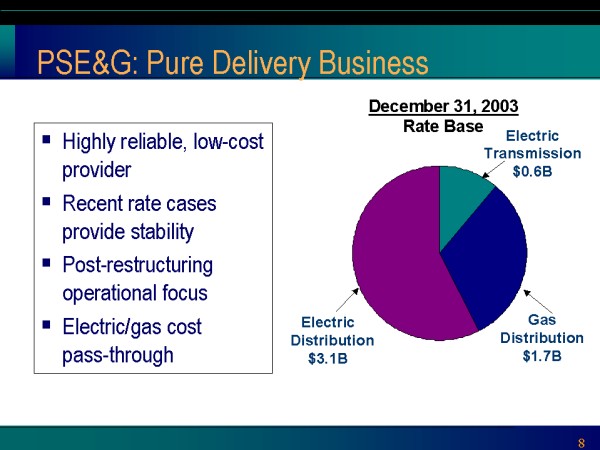 PSE&G: Pure Delivery Business

▪ Highly reliable, low-cost provider
▪ Recent rate cases provide stability
▪ Post-restructuring operational focus
▪ Electric/gas cost pass-through

December 31, 2003
Rate Base

Electric Transmission $0.6B

Gas Distribution $1.7B

Electric Distribution $3.1B

8